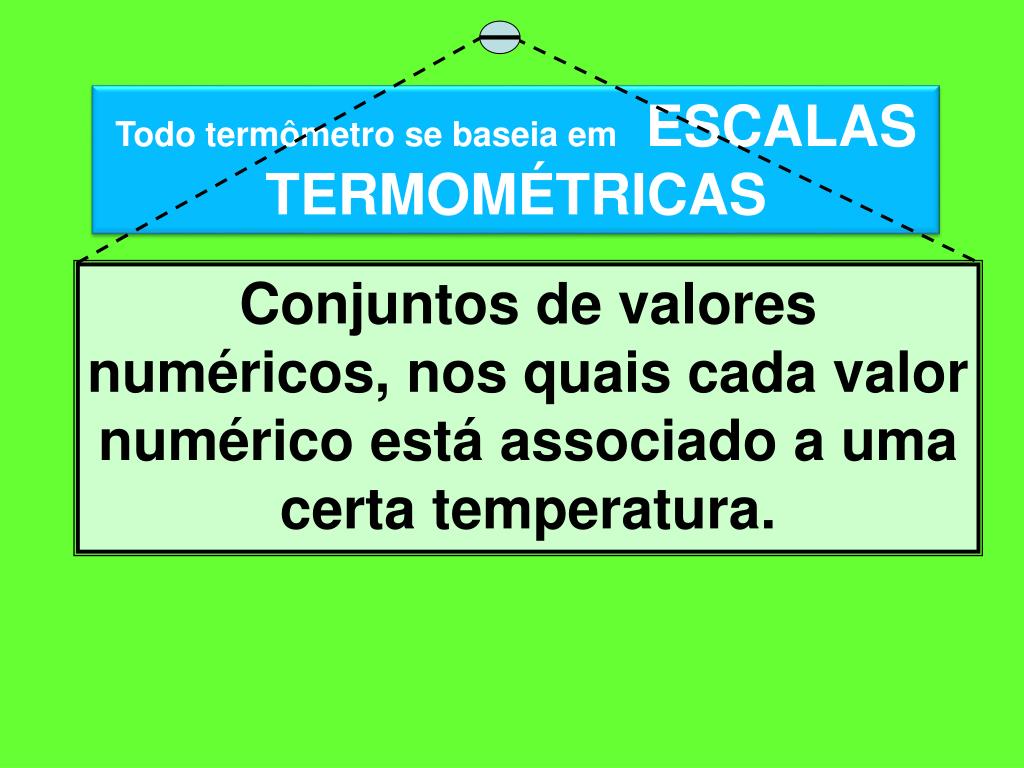 Todo termômetro se baseia em ESCALAS TERMOMÉTRICAS

Conjuntos de valores numéricos, nos quais cada valor numérico está associado a uma certa temperatura.